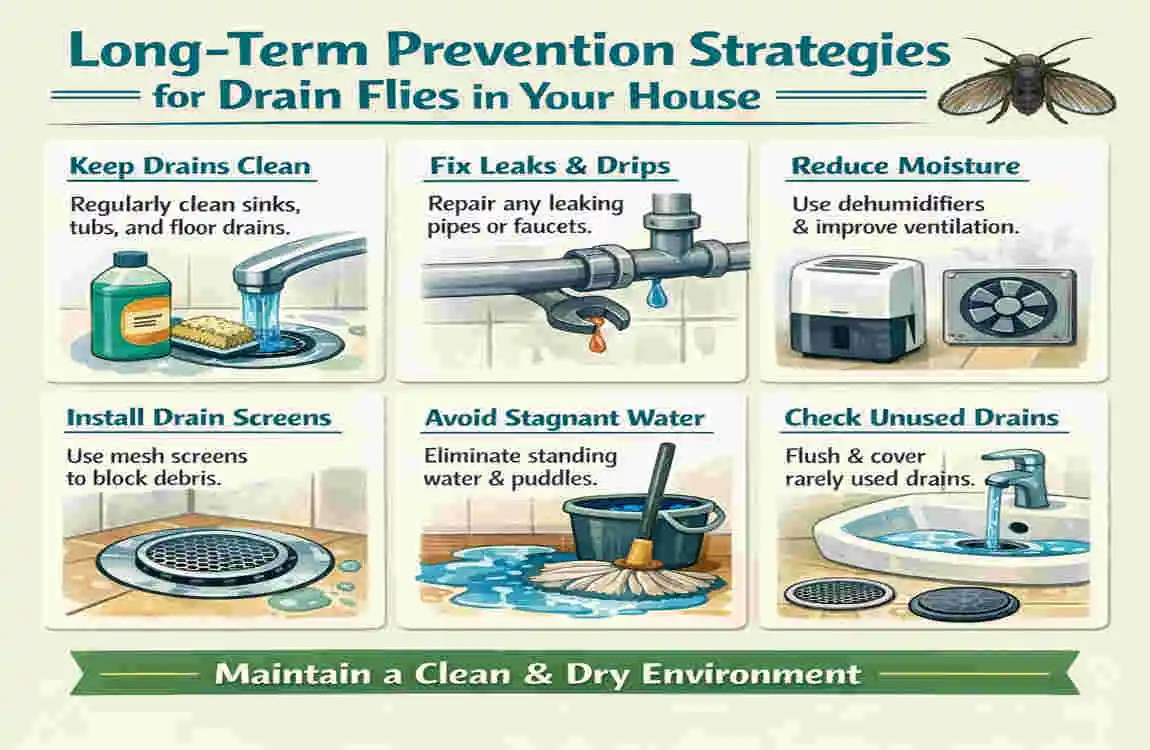 Long-Term Prevention Strategies for Drain Flies in Your House

Keep Drains Clean
Regularly clean sinks, tubs, and floor drains.

Fix Leaks & Drips
Repair any leaking pipes or faucets.

Reduce Moisture
Use dehumidifiers & improve ventilation.

Install Drain Screens
Use mesh screens to block debris.

Avoid Stagnant Water
Eliminate standing water & puddles.

Check Unused Drains
Flush & cover rarely used drains.

Maintain a Clean & Dry Environment